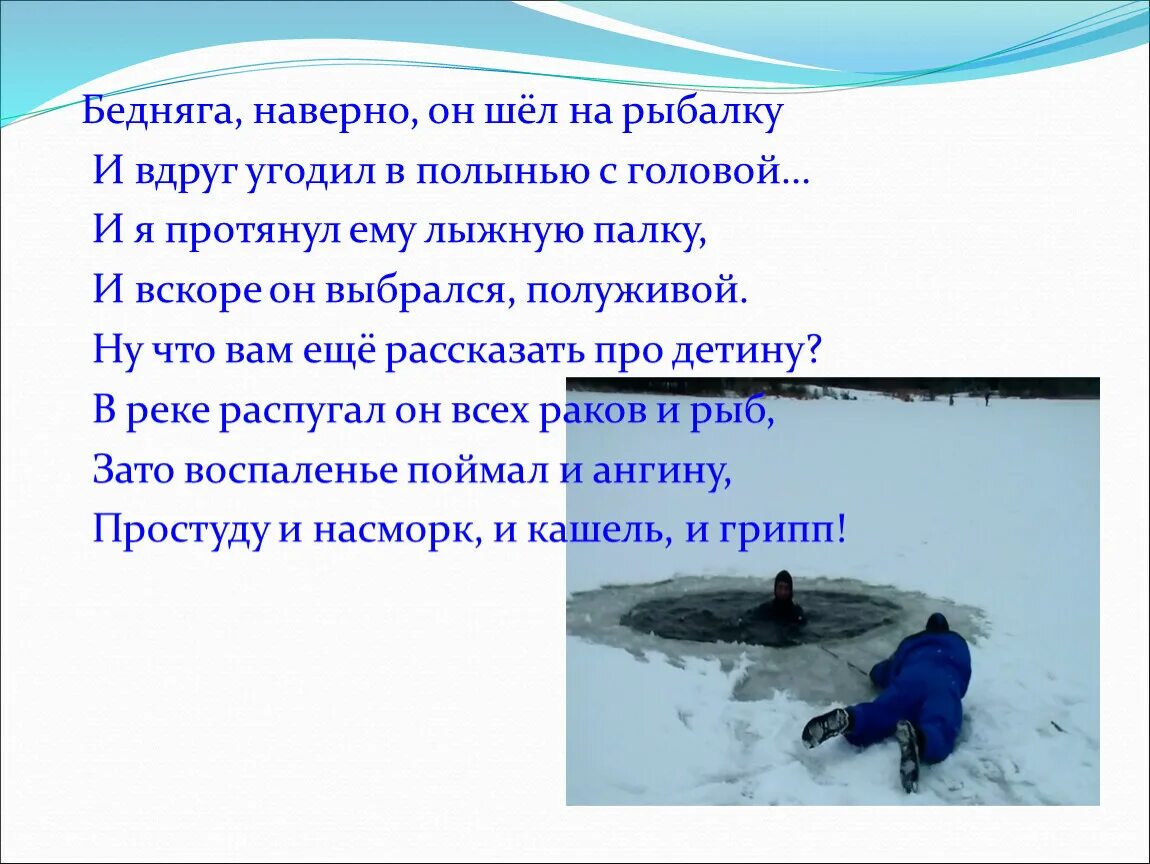 Бедняга, наверно, он шёл на рыбалку
И вдруг угодил в полынью с головой…
И я протянул ему лыжную палку,
И вскоре он выбрался, полуживой.
Ну что вам ещё рассказать про детину?
В реке распугал он всех раков и рыб,
Зато воспаленье поймал и ангину,
Простуду и насморк, и кашель, и грипп!